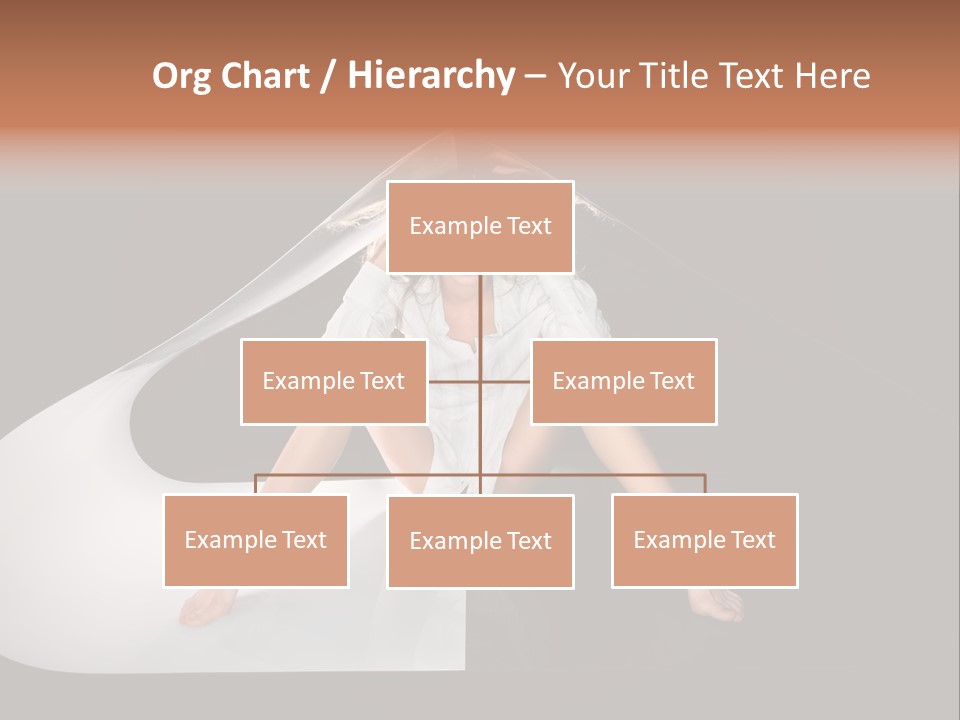 Org Chart / Hierarchy – Your Title Text Here

Example Text

Example Text

Example Text

Example Text

Example Text

Example Text